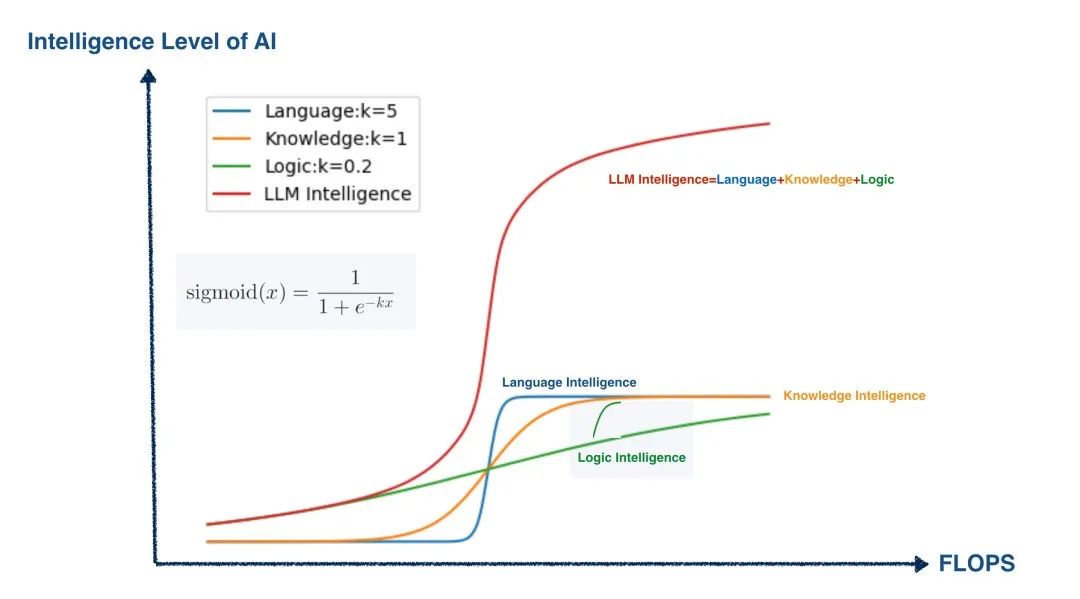 Intelligence Level of AI

Language:k=5
Knowledge:k=1
Logic:k=0.2
LLM Intelligence

LLM Intelligence=Language+Knowledge+Logic

$\mathrm{sigmoid}(x) = \frac{1}{1+e^{-kx}}$

Language Intelligence

Knowledge Intelligence

Logic Intelligence

FLOPS